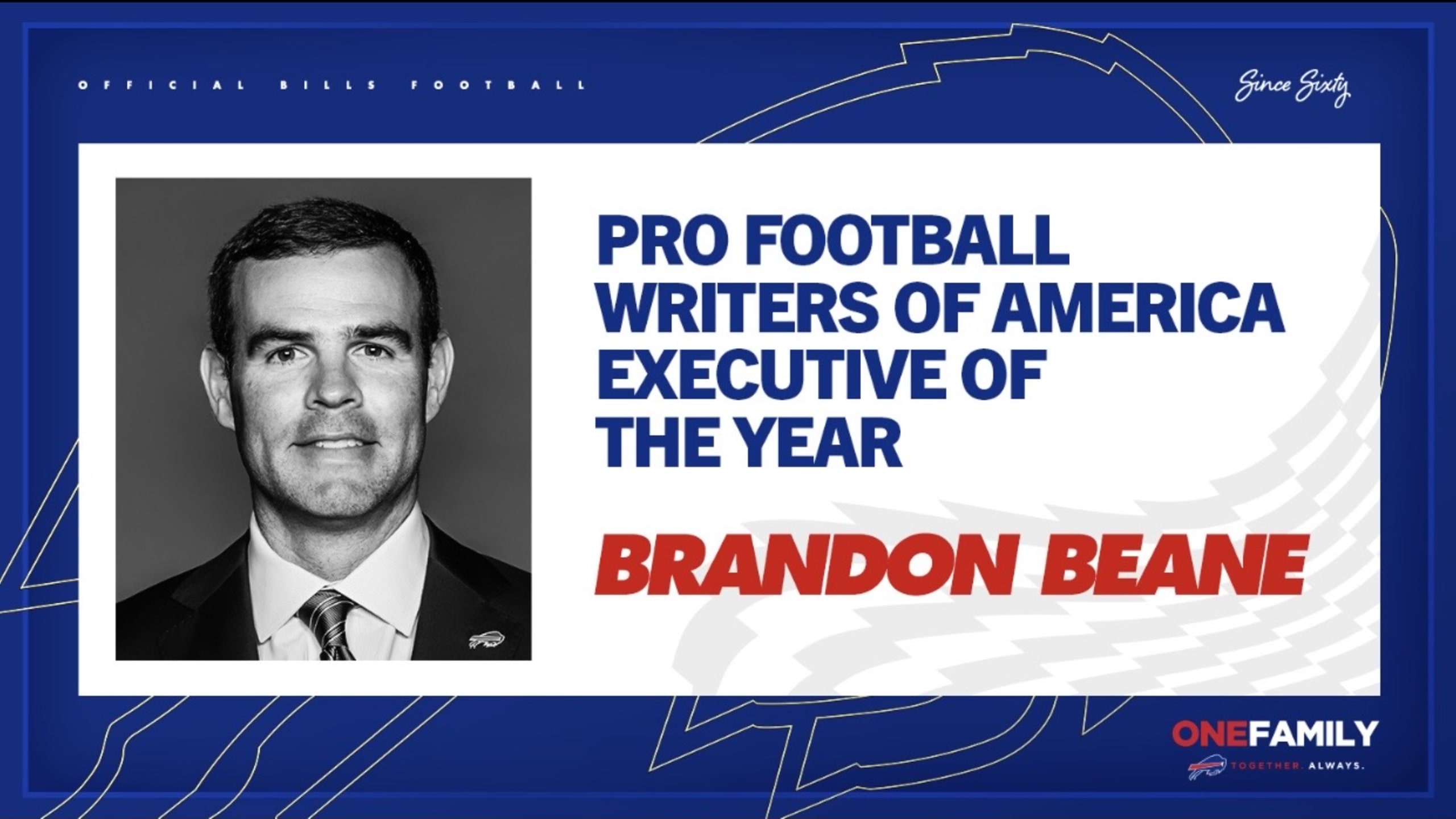 OFFICIAL BILLS FOOTBALL

Since Sixty

PRO FOOTBALL WRITERS OF AMERICA EXECUTIVE OF THE YEAR

BRANDON BEANE

ONEFAMILY

TOGETHER. ALWAYS.